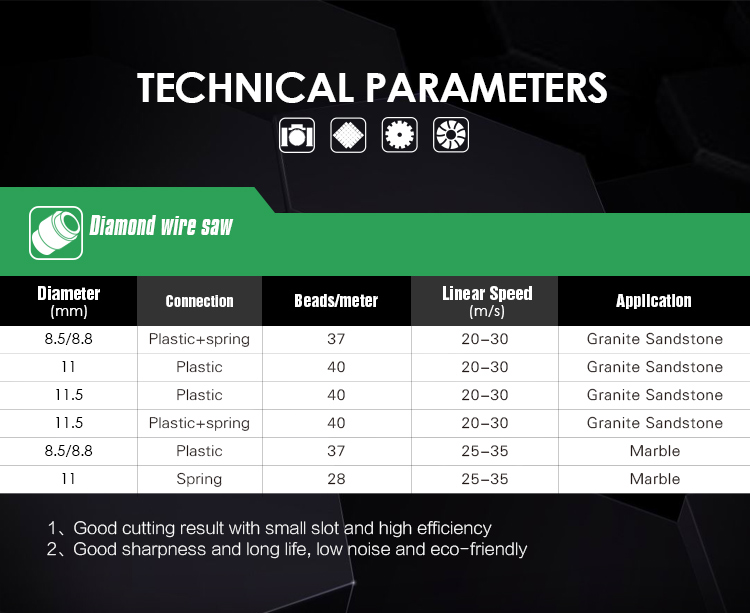 TECHNICAL PARAMETERS

Diamond wire saw

| Diameter (mm) | Connection | Beads/meter | Linear Speed (m/s) | Application |
|---|---|---|---|---|
| 8.5/8.8 | Plastic+spring | 37 | 20-30 | Granite Sandstone |
| 11 | Plastic | 40 | 20-30 | Granite Sandstone |
| 11.5 | Plastic | 40 | 20-30 | Granite Sandstone |
| 11.5 | Plastic+spring | 40 | 20-30 | Granite Sandstone |
| 8.5/8.8 | Plastic | 37 | 25-35 | Marble |
| 11 | Spring | 28 | 25-35 | Marble |

1、Good cutting result with small slot and high efficiency
2、Good sharpness and long life, low noise and eco-friendly